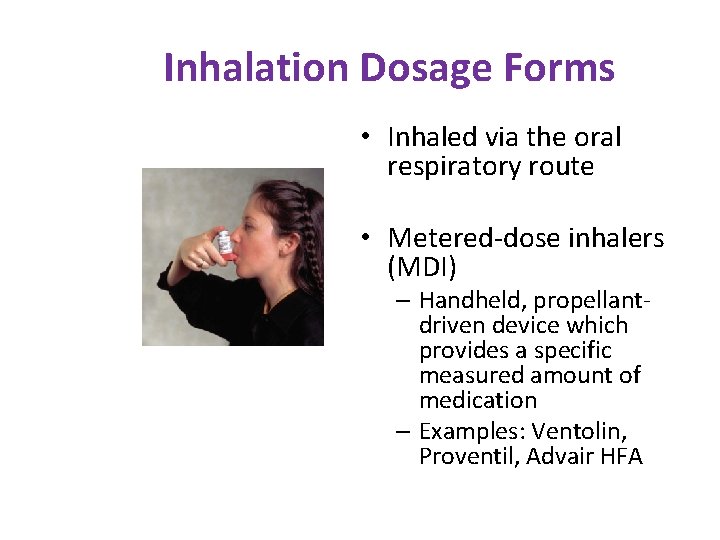 Inhalation Dosage Forms

• Inhaled via the oral respiratory route

• Metered-dose inhalers (MDI)
– Handheld, propellant-driven device which provides a specific measured amount of medication
– Examples: Ventolin, Proventil, Advair HFA